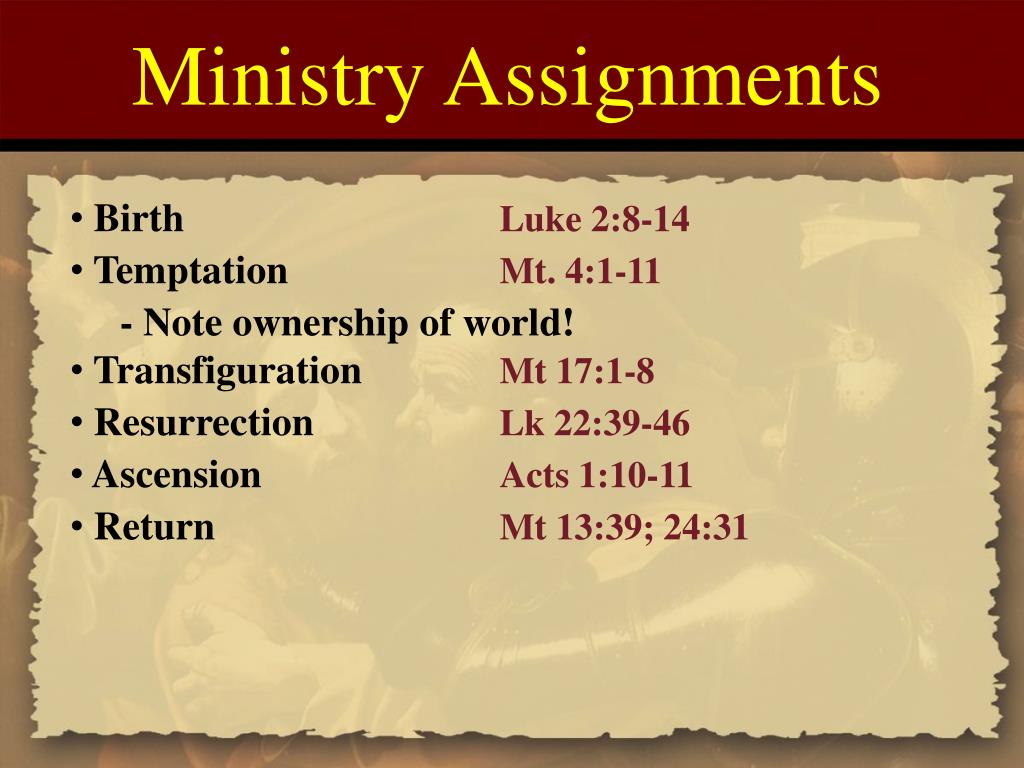 Ministry Assignments

• Birth Luke 2:8-14
• Temptation Mt. 4:1-11
- Note ownership of world!
• Transfiguration Mt 17:1-8
• Resurrection Lk 22:39-46
• Ascension Acts 1:10-11
• Return Mt 13:39; 24:31